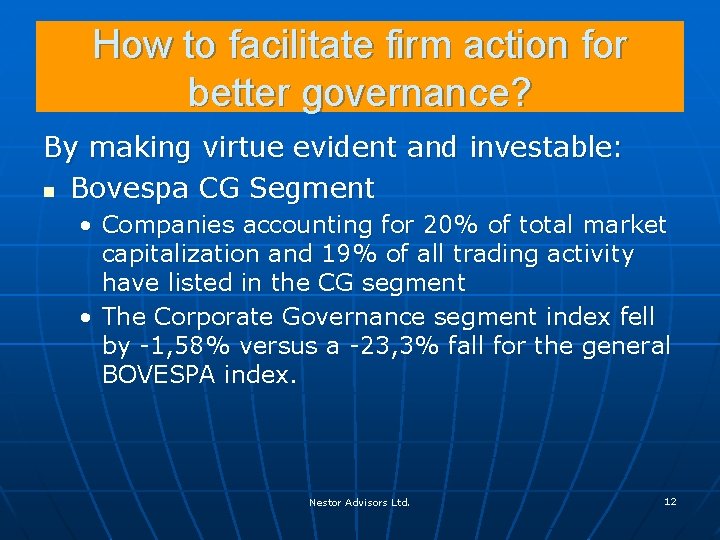 How to facilitate firm action for better governance?

By making virtue evident and investable:

• Bovespa CG Segment

• Companies accounting for 20% of total market capitalization and 19% of all trading activity have listed in the CG segment

• The Corporate Governance segment index fell by -1,58% versus a -23,3% fall for the general BOVESPA index.

Nestor Advisors Ltd.

12